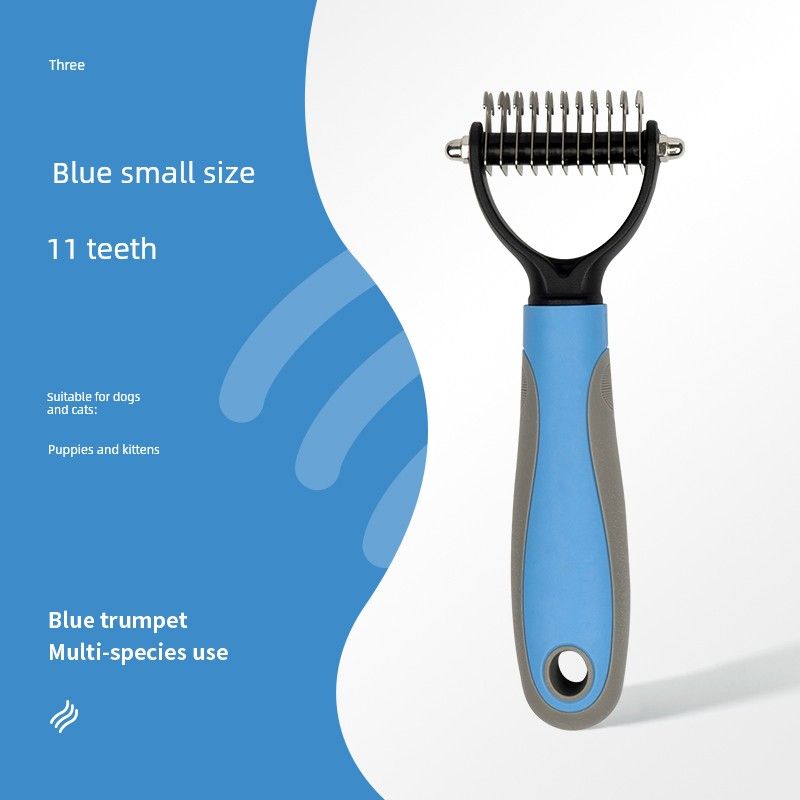 Three

Blue small size

11 teeth

Suitable for dogs and cats:

Puppies and kittens

Blue trumpet
Multi-species use